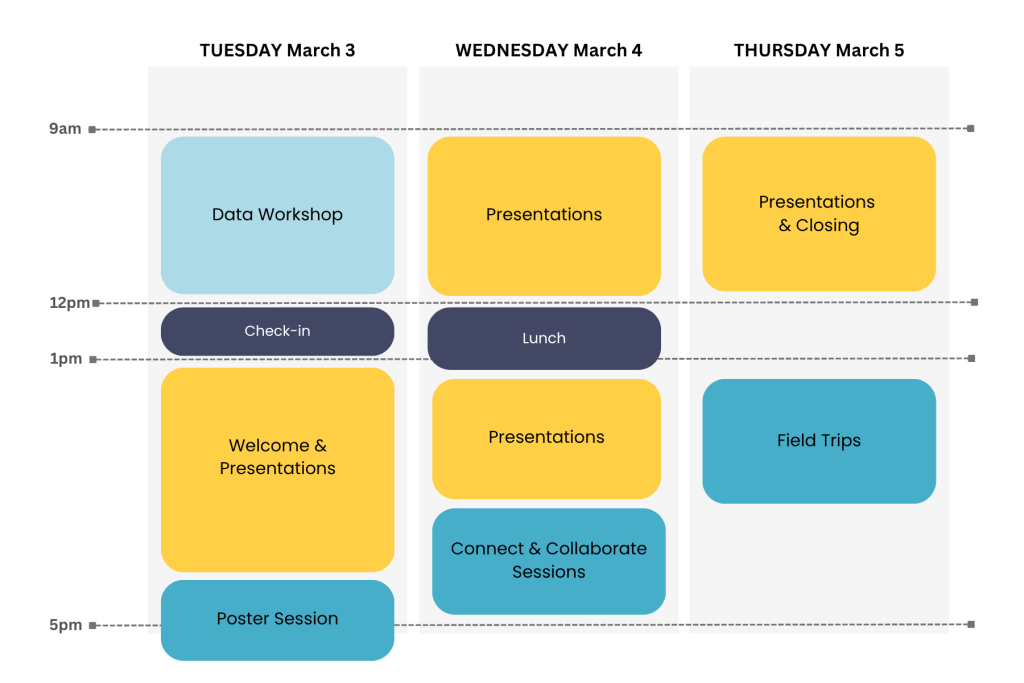 TUESDAY March 3

WEDNESDAY March 4

THURSDAY March 5

9am

12pm

1pm

5pm

Data Workshop

Check-in

Welcome & Presentations

Poster Session

Presentations

Lunch

Presentations

Connect & Collaborate Sessions

Presentations & Closing

Field Trips